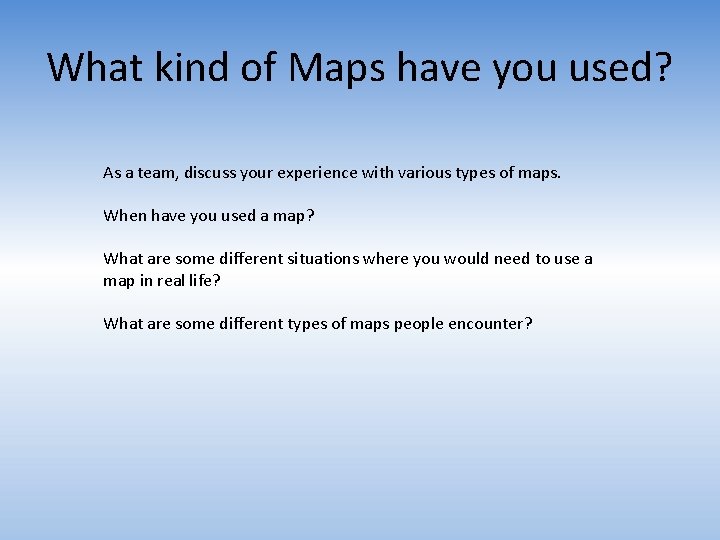 What kind of Maps have you used?

As a team, discuss your experience with various types of maps.

When have you used a map?

What are some different situations where you would need to use a map in real life?

What are some different types of maps people encounter?